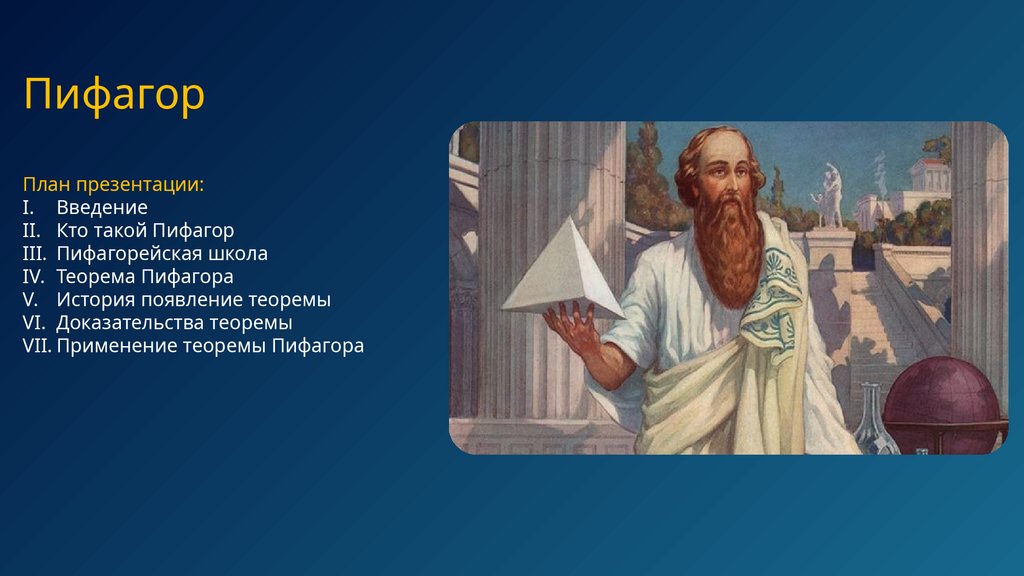 Пифагор

План презентации:
I. Введение
II. Кто такой Пифагор
III. Пифагорейская школа
IV. Теорема Пифагора
V. История появление теоремы
VI. Доказательства теоремы
VII. Применение теоремы Пифагора